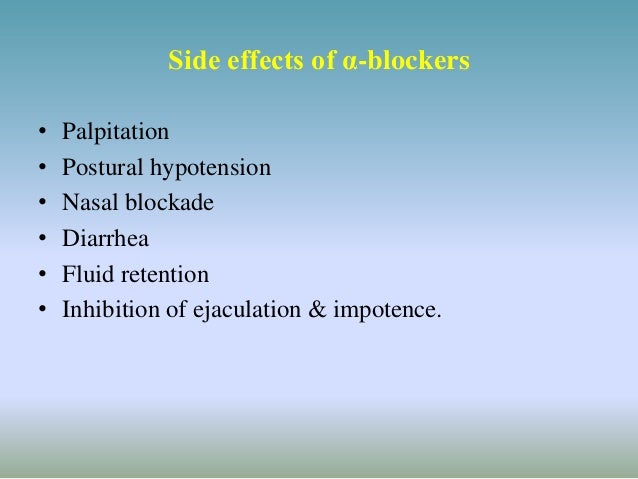 Side effects of α-blockers

• Palpitation
• Postural hypotension
• Nasal blockade
• Diarrhea
• Fluid retention
• Inhibition of ejaculation & impotence.